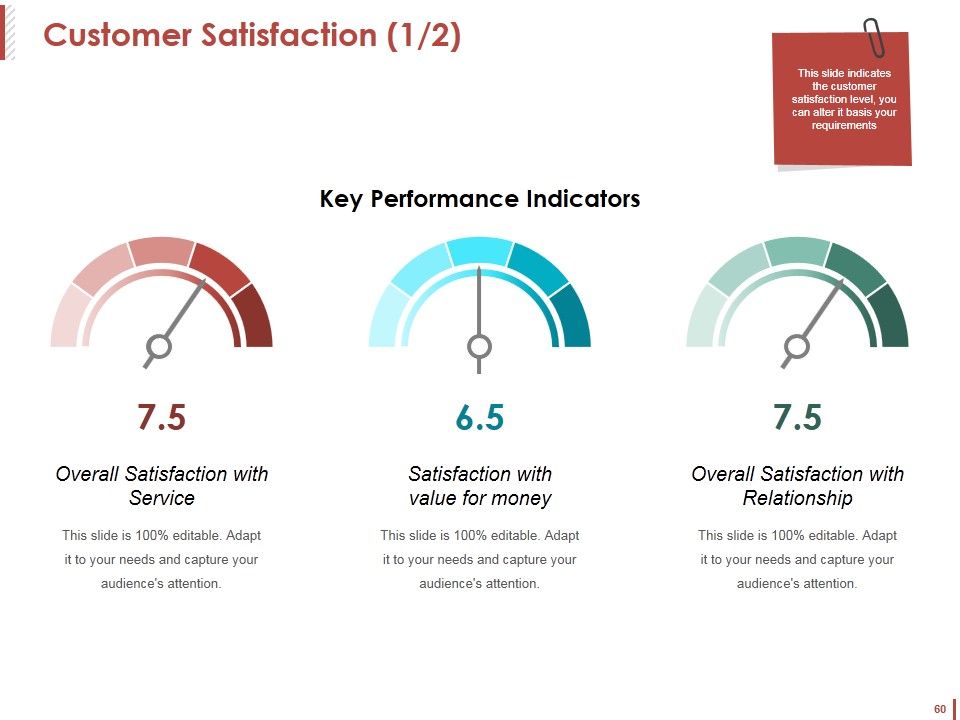 Customer Satisfaction (1/2)

This slide indicates the customer satisfaction level, you can alter it basis your requirements

Key Performance Indicators

7.5

Overall Satisfaction with Service

This slide is 100% editable. Adapt it to your needs and capture your audience's attention.

6.5

Satisfaction with value for money

This slide is 100% editable. Adapt it to your needs and capture your audience's attention.

7.5

Overall Satisfaction with Relationship

This slide is 100% editable. Adapt it to your needs and capture your audience's attention.

60